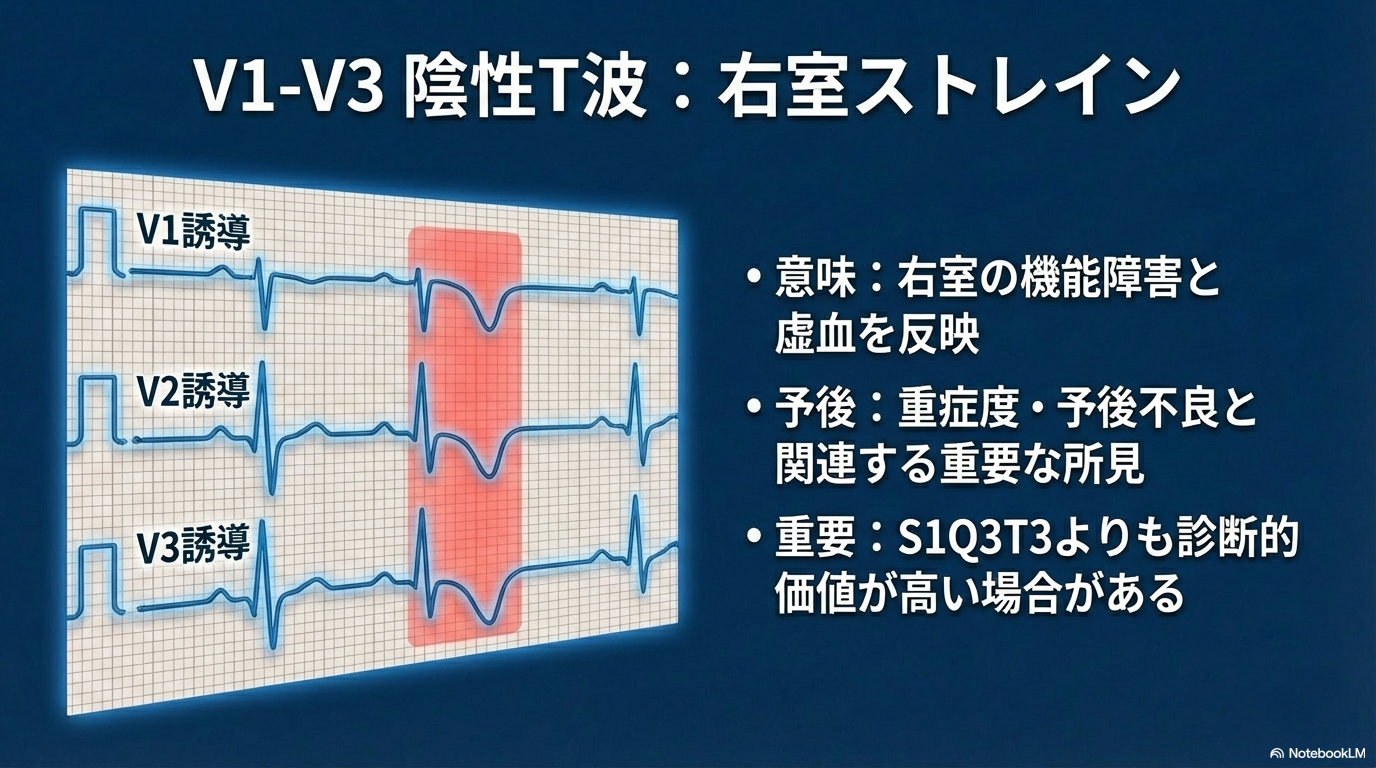 V1-V3 陰性T波：右室ストレイン

V1誘導

V2誘導

V3誘導

• 意味：右室の機能障害と虚血を反映

• 予後：重症度・予後不良と関連する重要な所見

• 重要：S1Q3T3よりも診断的価値が高い場合がある

NotebookLM